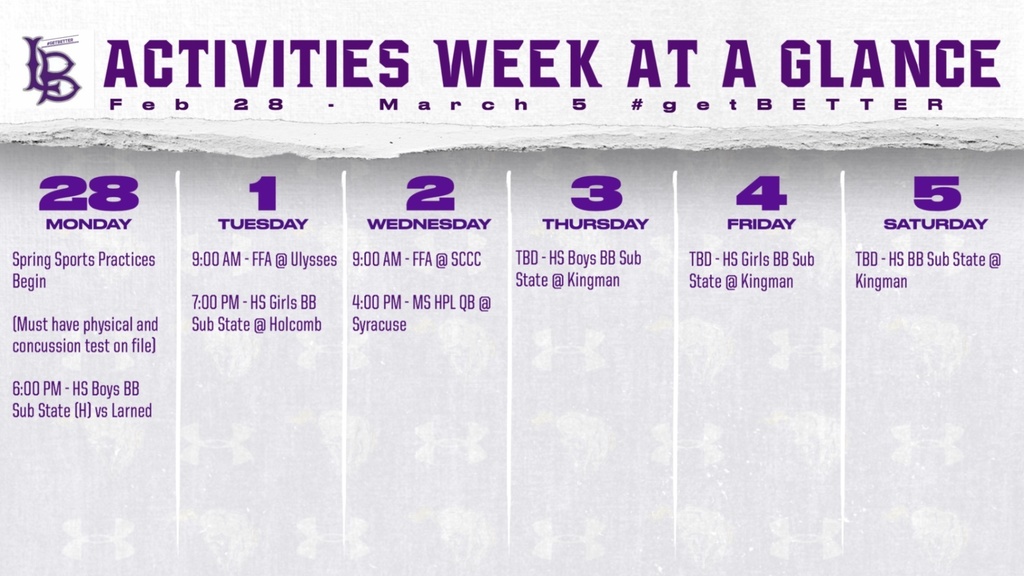 #GETBETTER
LB

ACTIVITIES WEEK AT A GLANCE
Feb 28 - March 5 #getBETTER

28
MONDAY
Spring Sports Practices Begin

(Must have physical and concussion test on file)

6:00 PM - HS Boys BB Sub State (H) vs Larned

1
TUESDAY
9:00 AM - FFA @ Ulysses

7:00 PM - HS Girls BB Sub State @ Holcomb

2
WEDNESDAY
9:00 AM - FFA @ SCCC

4:00 PM - MS HPL QB @ Syracuse

3
THURSDAY
TBD - HS Boys BB Sub State @ Kingman

4
FRIDAY
TBD - HS Girls BB Sub State @ Kingman

5
SATURDAY
TBD - HS BB Sub State @ Kingman